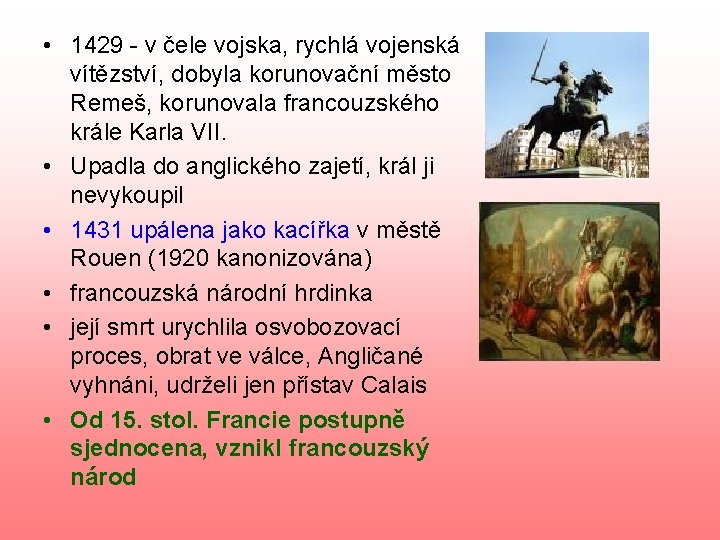 • 1429 - v čele vojska, rychlá vojenská vítězství, dobyla korunovační město Remeš, korunovala francouzského krále Karla VII.
• Upadla do anglického zajetí, král ji nevykoupil
• 1431 upálena jako kacířka v městě Rouen (1920 kanonizována)
• francouzská národní hrdinka
• její smrt urychlila osvobozovací proces, obrat ve válce, Angličané vyhnáni, udrželi jen přístav Calais
• Od 15. stol. Francie postupně sjednocena, vznikl francouzský národ